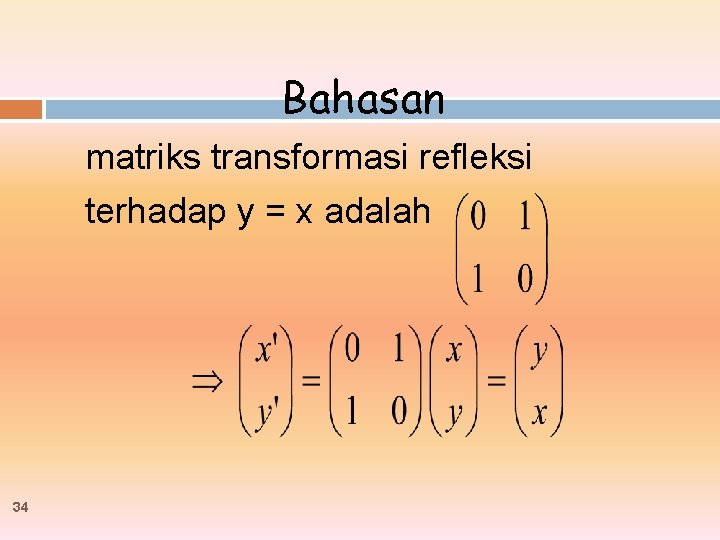 Bahasan

matriks transformasi refleksi terhadap y = x adalah $\begin{pmatrix} 0 & 1 \\ 1 & 0 \end{pmatrix}$

$\Rightarrow \begin{pmatrix} x' \\ y' \end{pmatrix} = \begin{pmatrix} 0 & 1 \\ 1 & 0 \end{pmatrix} \begin{pmatrix} x \\ y \end{pmatrix} = \begin{pmatrix} y \\ x \end{pmatrix}$

34